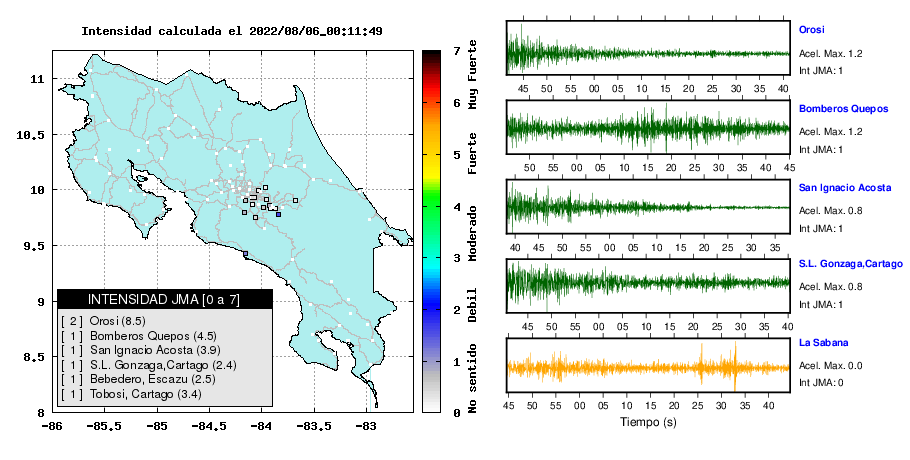 Intensidad calculada el 2022/08/06_00:11:49

11
10.5
10
9.5
9
8.5
8

-86 -85.5 -85 -84.5 -84 -83.5 -83

INTENSIDAD JMA [0 a 7]
[ 2 ] Orosi (8.5)
[ 1 ] Bomberos Quepos (4.5)
[ 1 ] San Ignacio Acosta (3.9)
[ 1 ] S.L. Gonzaga,Cartago (2.4)
[ 1 ] Bebedero, Escazu (2.5)
[ 1 ] Tobosi, Cartago (3.4)

7
6
5
4
3
2
1
0

Muy Fuerte
Fuerte
Moderado
Debil
No sentido

Orosi
Acel. Max. 1.2
Int JMA: 1
45 50 55 00 05 10 15 20 25 30 35 40

Bomberos Quepos
Acel. Max. 1.2
Int JMA: 1
50 55 00 05 10 15 20 25 30 35 40 45

San Ignacio Acosta
Acel. Max. 0.8
Int JMA: 1
40 45 50 55 00 05 10 15 20 25 30 35

S.L. Gonzaga,Cartago
Acel. Max. 0.8
Int JMA: 1
45 50 55 00 05 10 15 20 25 30 35 40

La Sabana
Acel. Max. 0.0
Int JMA: 0
45 50 55 00 05 10 15 20 25 30 35 40

Tiempo (s)